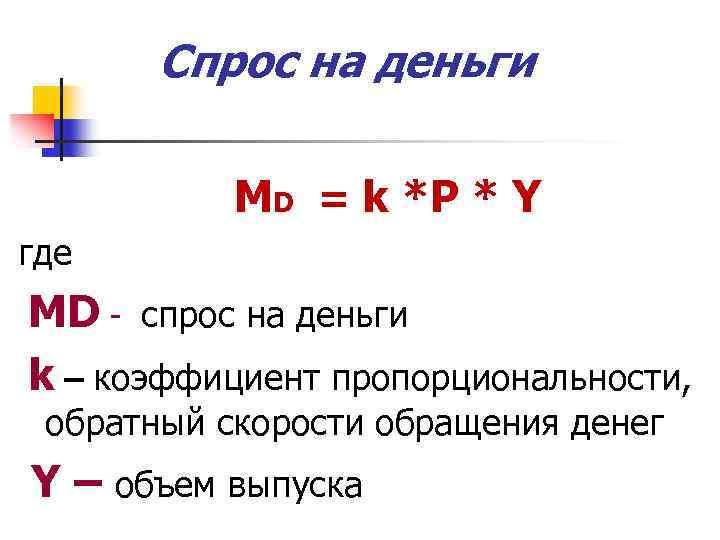 Спрос на деньги

$M_D = k * P * Y$

где

MD - спрос на деньги

k – коэффициент пропорциональности, обратный скорости обращения денег

Y – объем выпуска